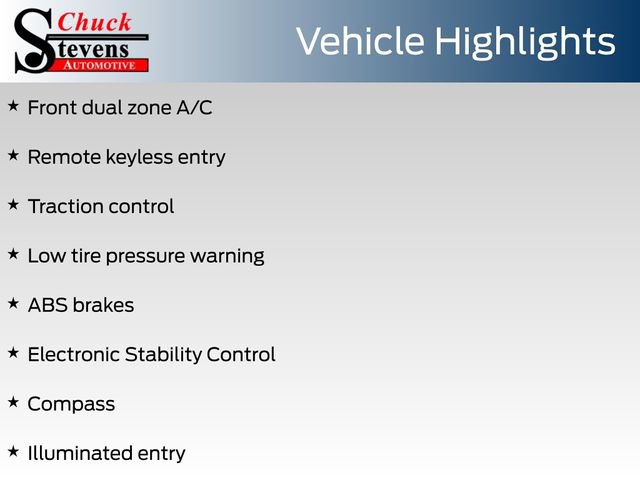 Chuck
Stevens
AUTOMOTIVE

Vehicle Highlights

★ Front dual zone A/C

★ Remote keyless entry

★ Traction control

★ Low tire pressure warning

★ ABS brakes

★ Electronic Stability Control

★ Compass

★ Illuminated entry